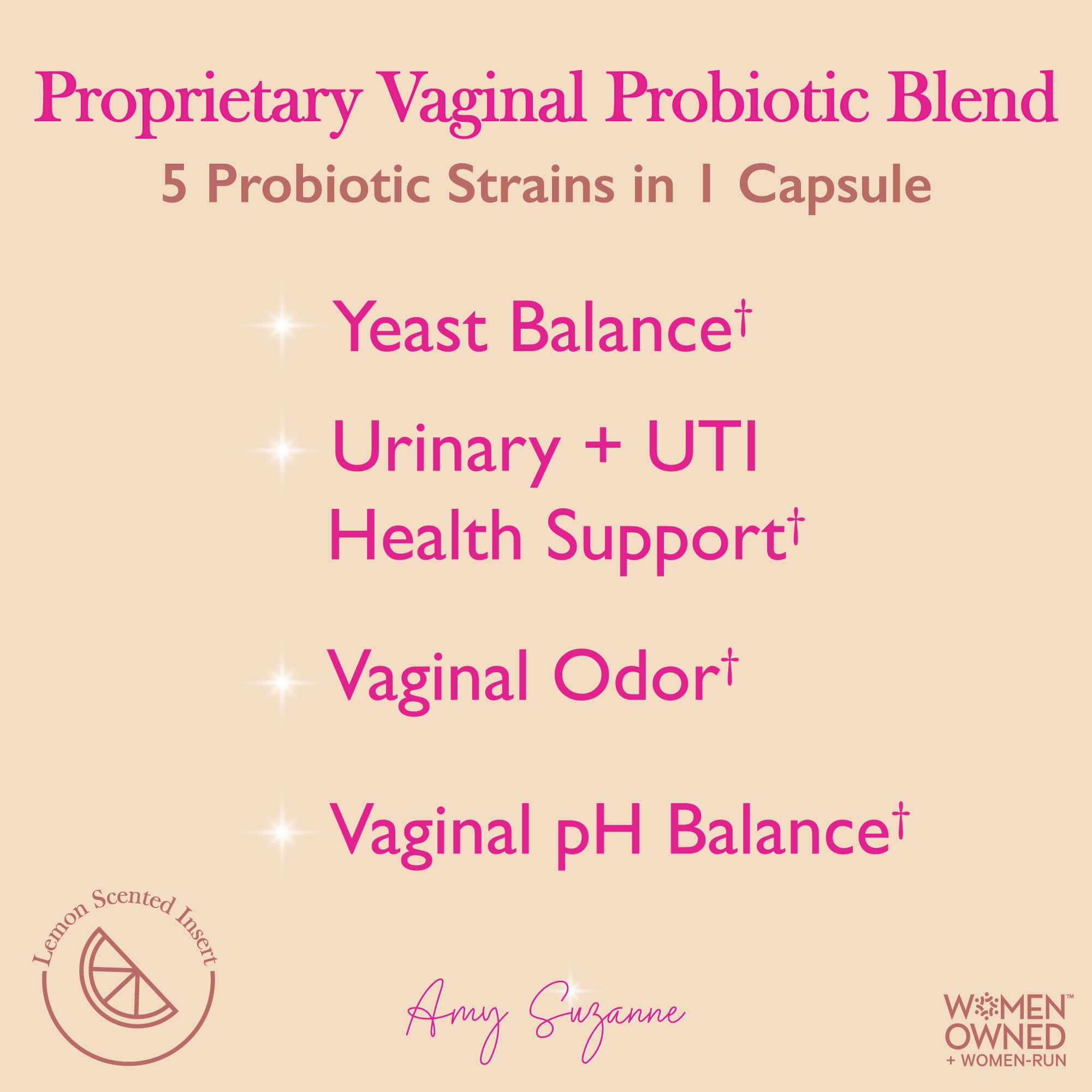 Proprietary Vaginal Probiotic Blend

5 Probiotic Strains in 1 Capsule

Yeast Balance†

Urinary + UTI Health Support†

Vaginal Odor†

Vaginal pH Balance†

Lemon Scented Insert

Amy Suzanne

WOMEN™ OWNED + WOMEN-RUN